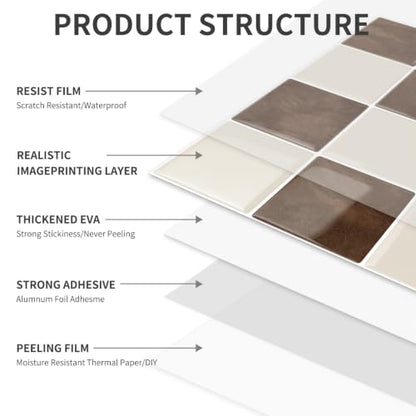 PRODUCT STRUCTURE

RESIST FILM
Scratch Resistant/Waterproof

REALISTIC IMAGEPRINTING LAYER

THICKENED EVA
Strong Stickiness/Never Peeling

STRONG ADHESIVE
Alumnum Foil Adhesme

PEELING FILM
Moisture Resistant Thermal Paper/DIY